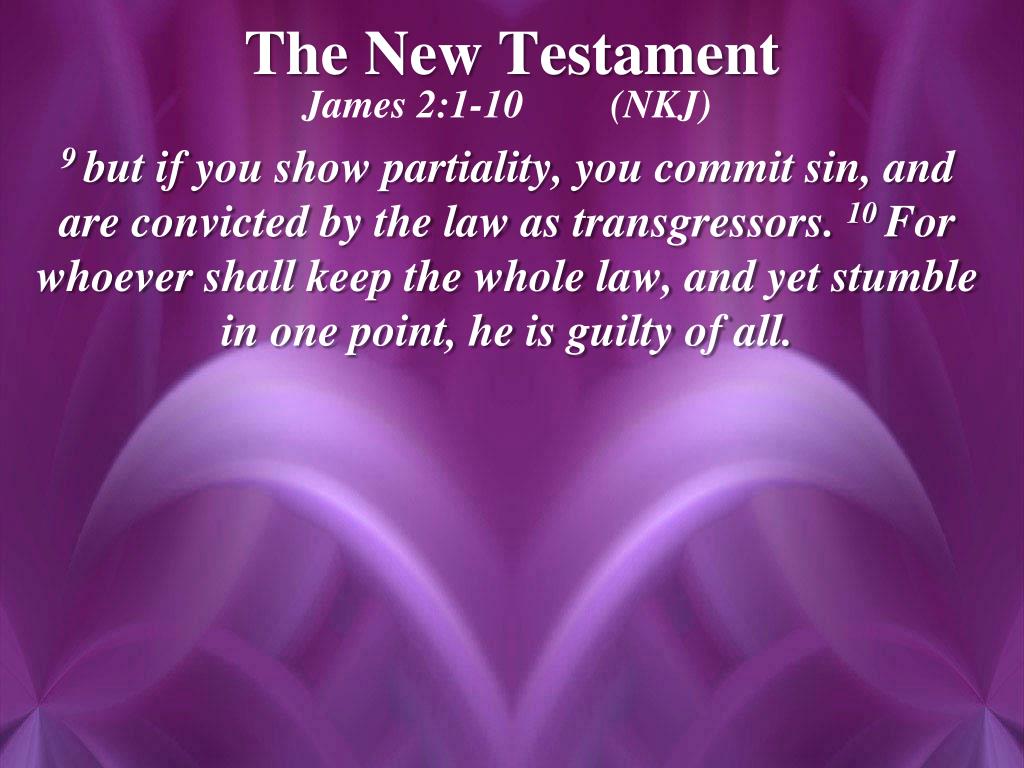 The New Testament
James 2:1-10 (NKJ)

$^{9}$ but if you show partiality, you commit sin, and are convicted by the law as transgressors. $^{10}$ For whoever shall keep the whole law, and yet stumble in one point, he is guilty of all.